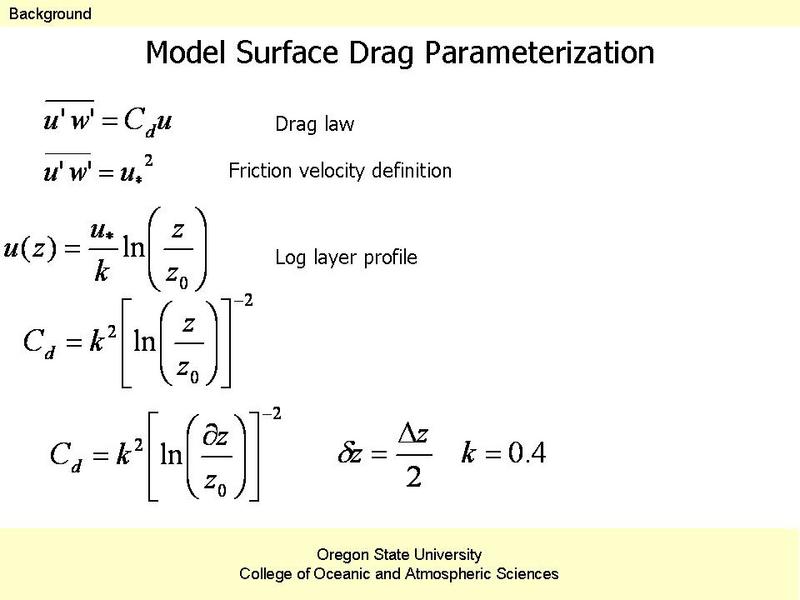 Background

Model Surface Drag Parameterization

$\overline{u'w'} = C_d u$ Drag law

$\overline{u'w'} = u_*^2$ Friction velocity definition

$u(z) = \frac{u_*}{k} \ln\left(\frac{z}{z_0}\right)$ Log layer profile

$C_d = k^2 \left[\ln\left(\frac{z}{z_0}\right)\right]^{-2}$

$C_d = k^2 \left[\ln\left(\frac{\partial z}{z_0}\right)\right]^{-2}$ $\delta z = \frac{\Delta z}{2}$ $k = 0.4$

Oregon State University
College of Oceanic and Atmospheric Sciences